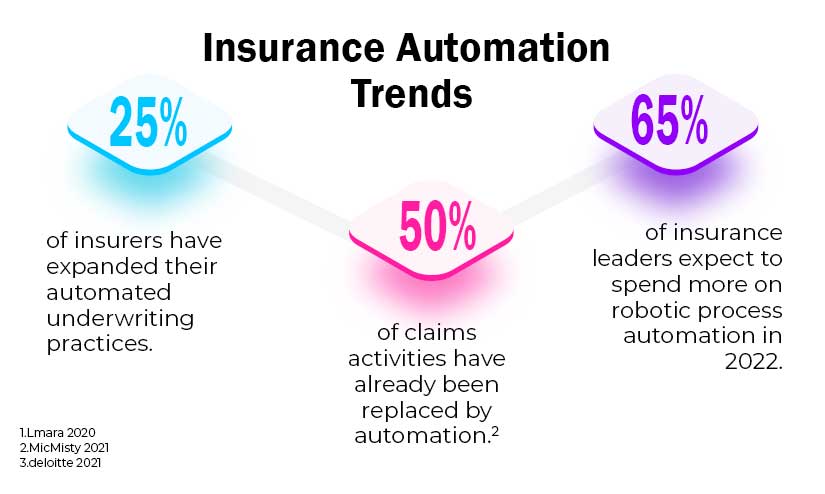 Insurance Automation Trends

25%

of insurers have expanded their automated underwriting practices.

50%

of claims activities have already been replaced by automation.$^2$

65%

of insurance leaders expect to spend more on robotic process automation in 2022.

1.Lmara 2020
2.MicMisty 2021
3.deloitte 2021